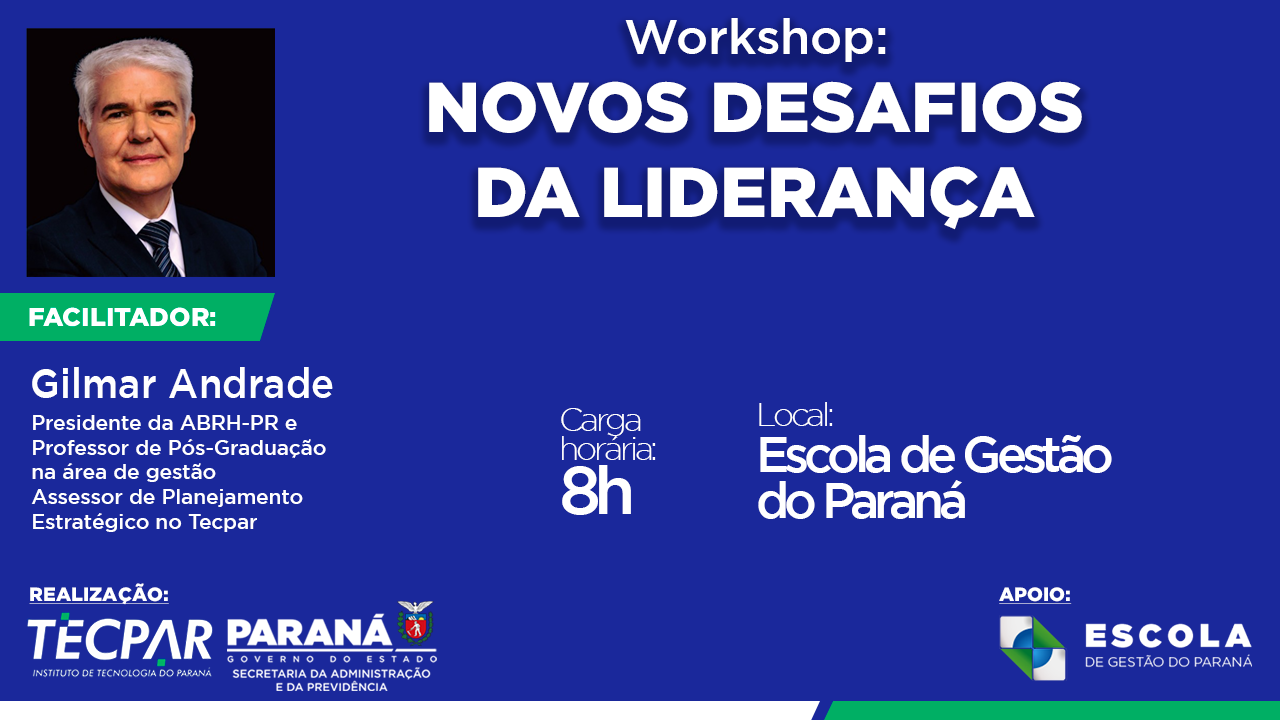 Workshop:
NOVOS DESAFIOS DA LIDERANÇA

FACILITADOR:

Gilmar Andrade
Presidente da ABRH-PR e Professor de Pós-Graduação na área de gestão
Assessor de Planejamento Estratégico no Tecpar

Carga horária:
8h

Local:
Escola de Gestão do Paraná

REALIZAÇÃO:
TECPAR
INSTITUTO DE TECNOLOGIA DO PARANÁ
PARANÁ
GOVERNO DO ESTADO
SECRETARIA DA ADMINISTRAÇÃO E DA PREVIDÊNCIA

APOIO:
ESCOLA
DE GESTÃO DO PARANÁ